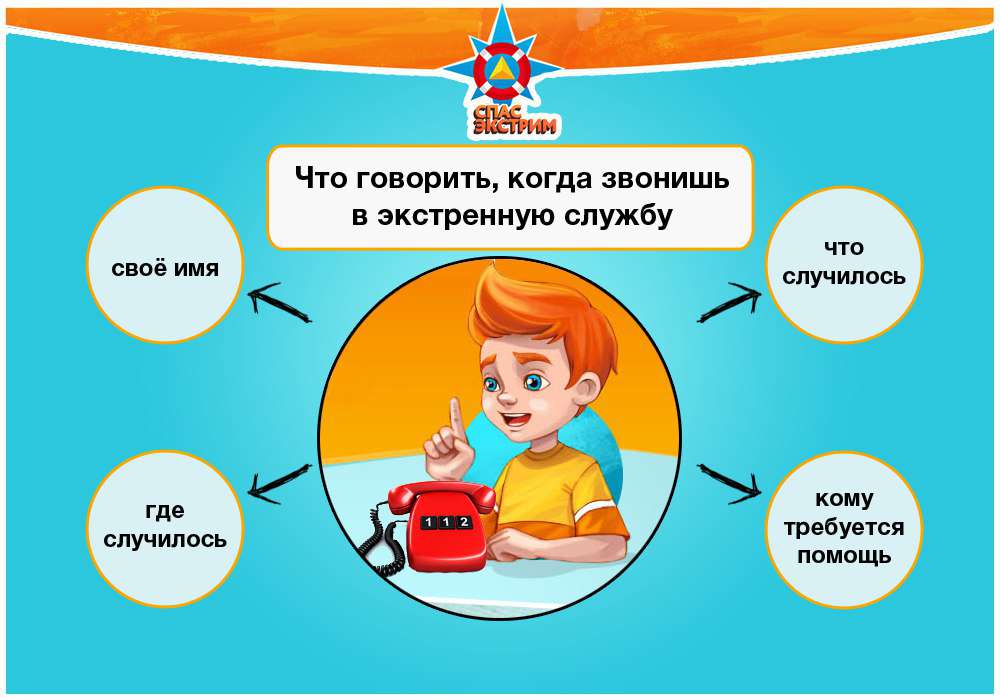 СПАС ЭКСТРИМ

Что говорить, когда звонишь в экстренную службу

своё имя

что случилось

где случилось

кому требуется помощь

1 1 2